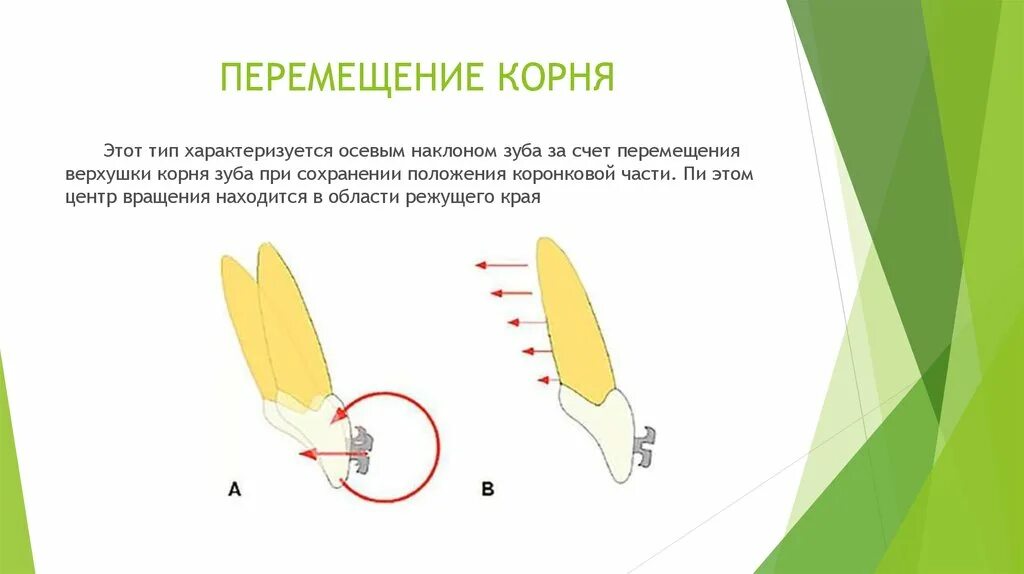 ПЕРЕМЕЩЕНИЕ КОРНЯ

Этот тип характеризуется осевым наклоном зуба за счет перемещения верхушки корня зуба при сохранении положения коронковой части. Пи этом центр вращения находится в области режущего края

A

B